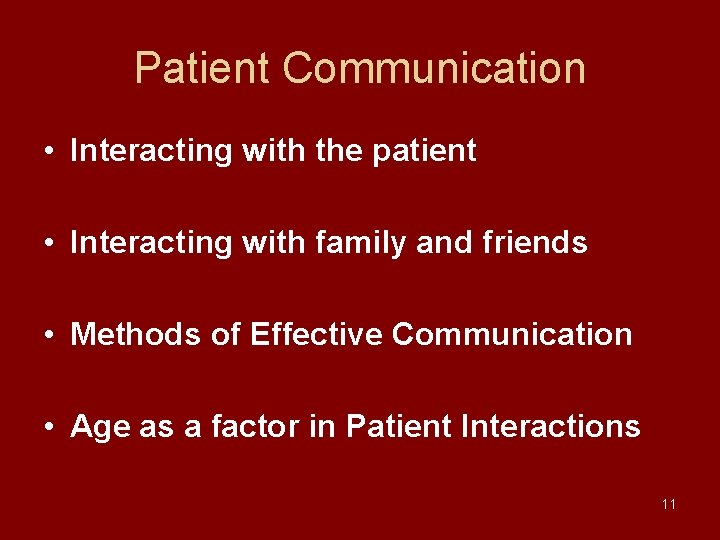 Patient Communication

• Interacting with the patient

• Interacting with family and friends

• Methods of Effective Communication

• Age as a factor in Patient Interactions

11